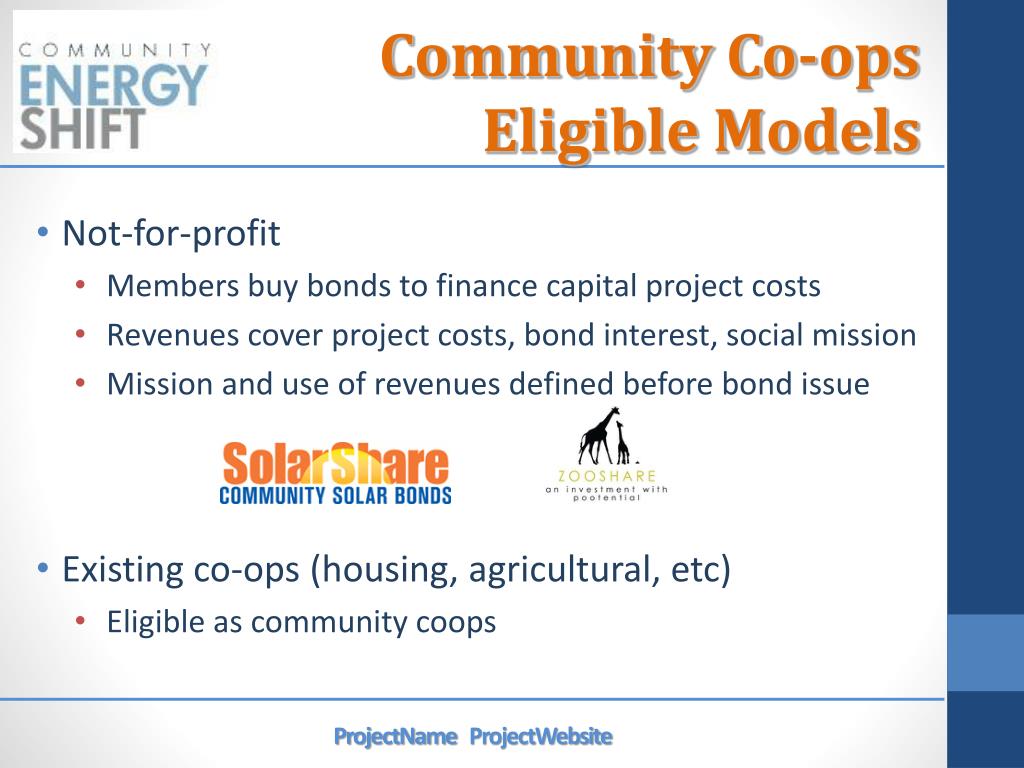 COMMUNITY ENERGY SHIFT

Community Co-ops Eligible Models

• Not-for-profit
• Members buy bonds to finance capital project costs
• Revenues cover project costs, bond interest, social mission
• Mission and use of revenues defined before bond issue

SolarShare COMMUNITY SOLAR BONDS

ZOOSHARE an investment with pootential

• Existing co-ops (housing, agricultural, etc)
• Eligible as community coops

ProjectName ProjectWebsite